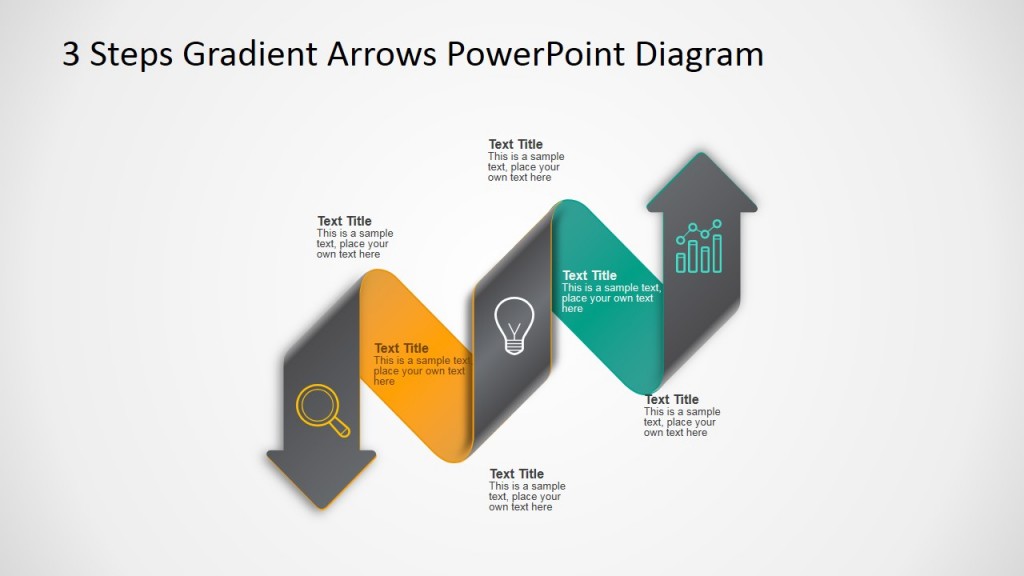 3 Steps Gradient Arrows PowerPoint Diagram

Text Title
This is a sample text, place your own text here

Text Title
This is a sample text, place your own text here

Text Title
This is a sample text, place your own text here

Text Title
This is a sample text, place your own text here

Text Title
This is a sample text, place your own text here

Text Title
This is a sample text, place your own text here